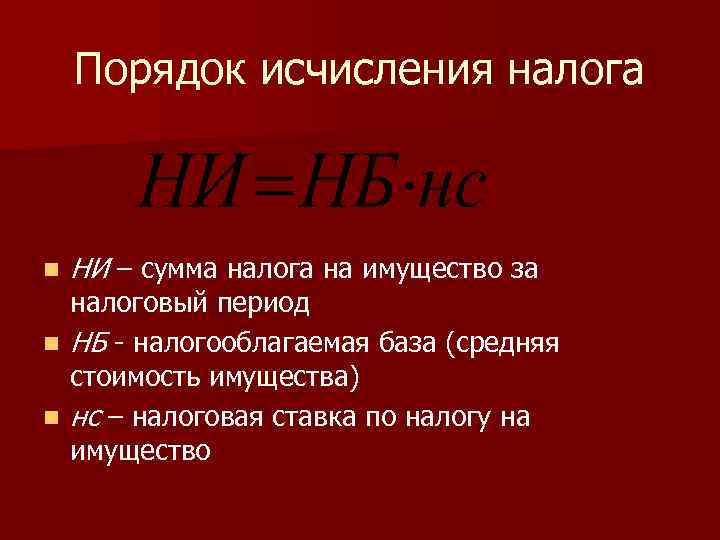 Порядок исчисления налога

$НИ = НБ \cdot нс$

- НИ – сумма налога на имущество за налоговый период
- НБ - налогооблагаемая база (средняя стоимость имущества)
- нс – налоговая ставка по налогу на имущество